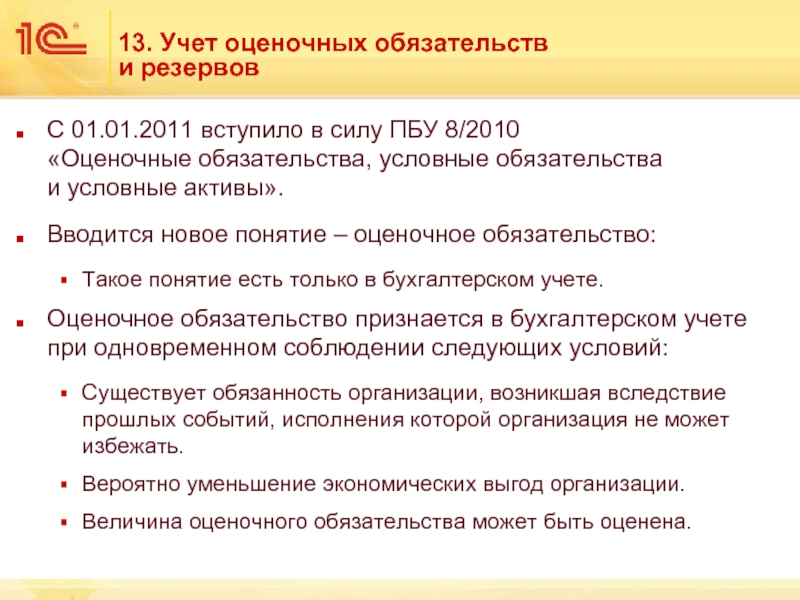 1С

13. Учет оценочных обязательств и резервов

С 01.01.2011 вступило в силу ПБУ 8/2010 «Оценочные обязательства, условные обязательства и условные активы».

Вводится новое понятие – оценочное обязательство:

Такое понятие есть только в бухгалтерском учете.

Оценочное обязательство признается в бухгалтерском учете при одновременном соблюдении следующих условий:

Существует обязанность организации, возникшая вследствие прошлых событий, исполнения которой организация не может избежать.

Вероятно уменьшение экономических выгод организации.

Величина оценочного обязательства может быть оценена.